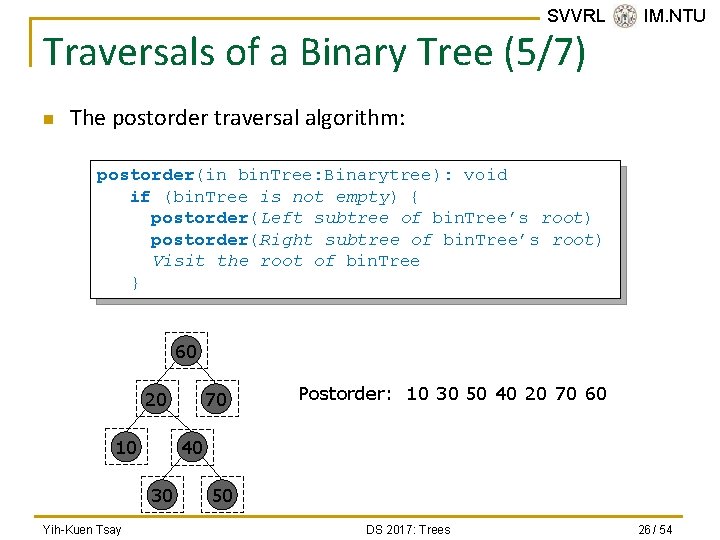 SVVRL IM.NTU

Traversals of a Binary Tree (5/7)

The postorder traversal algorithm:

postorder(in binTree:Binarytree): void
if (binTree is not empty) {
postorder(Left subtree of binTree's root)
postorder(Right subtree of binTree's root)
Visit the root of binTree
}

60
20
70
10
40
30
50

Postorder: 10 30 50 40 20 70 60

Yih-Kuen Tsay
DS 2017: Trees
26 / 54